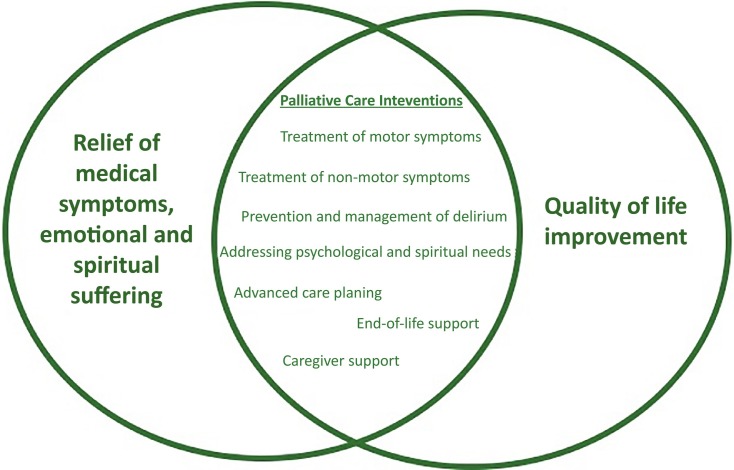 Relief of medical symptoms, emotional and spiritual suffering

Palliative Care Inteventions

Treatment of motor symptoms

Treatment of non-motor symptoms

Prevention and management of delirium

Addressing psychological and spiritual needs

Advanced care planing

End-of-life support

Caregiver support

Quality of life improvement